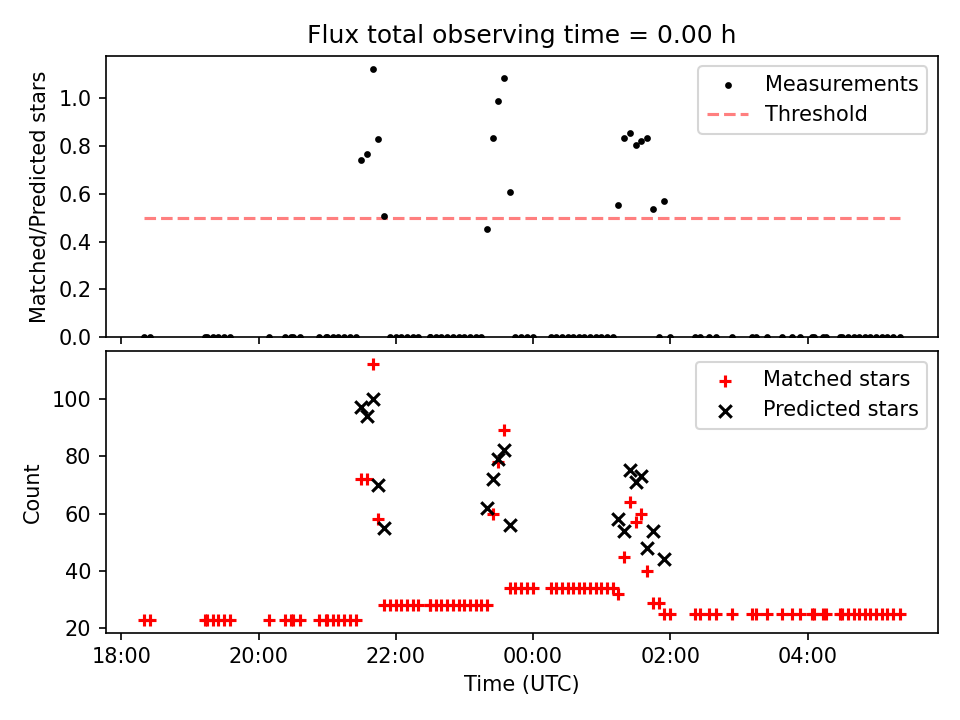 Flux total observing time = 0.00 h

Matched/Predicted stars

1.0
0.8
0.6
0.4
0.2
0.0

Measurements
Threshold

Count

100
80
60
40
20

Matched stars
Predicted stars

18:00
20:00
22:00
00:00
02:00
04:00

Time (UTC)